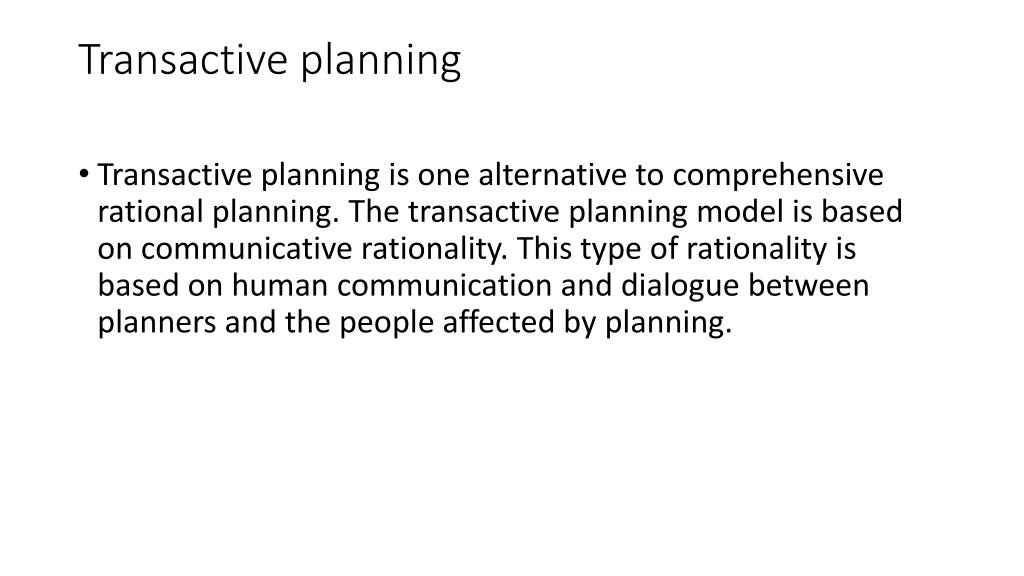 Transactive planning

• Transactive planning is one alternative to comprehensive rational planning. The transactive planning model is based on communicative rationality. This type of rationality is based on human communication and dialogue between planners and the people affected by planning.